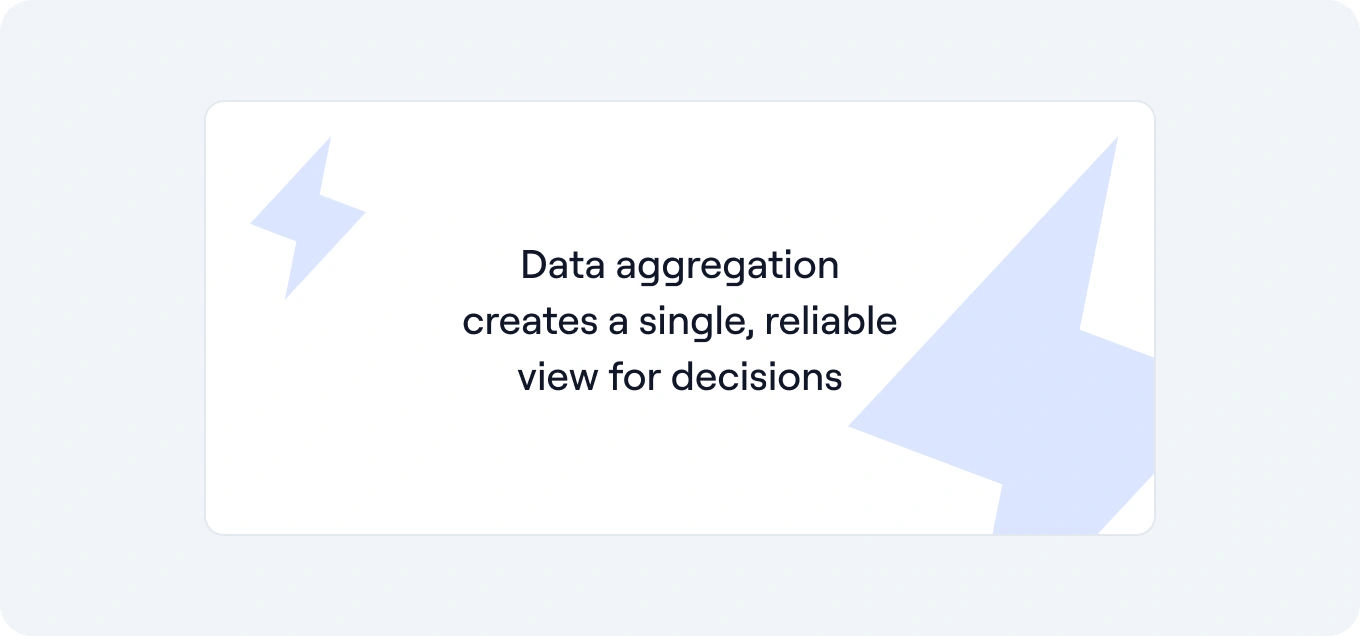 Data aggregation creates a single, reliable view for decisions